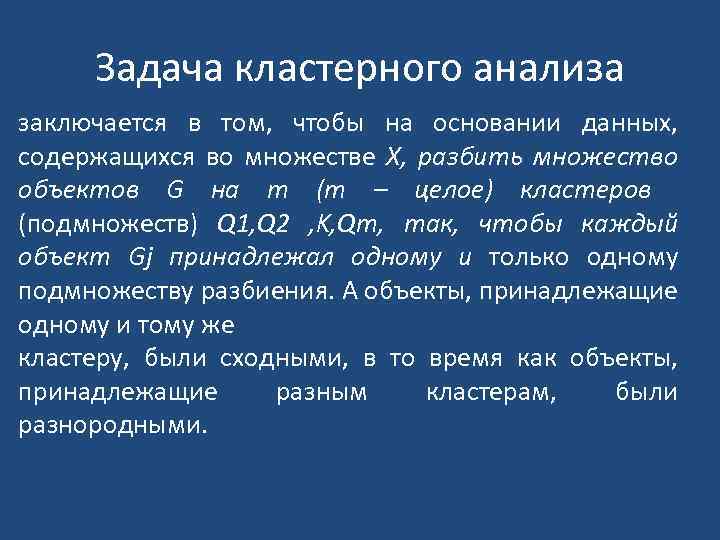 Задача кластерного анализа

заключается в том, чтобы на основании данных, содержащихся во множестве X, разбить множество объектов G на m (m – целое) кластеров (подмножеств) Q1,Q2 ,K,Qm, так, чтобы каждый объект Gj принадлежал одному и только одному подмножеству разбиения. А объекты, принадлежащие одному и тому же
кластеру, были сходными, в то время как объекты, принадлежащие разным кластерам, были разнородными.